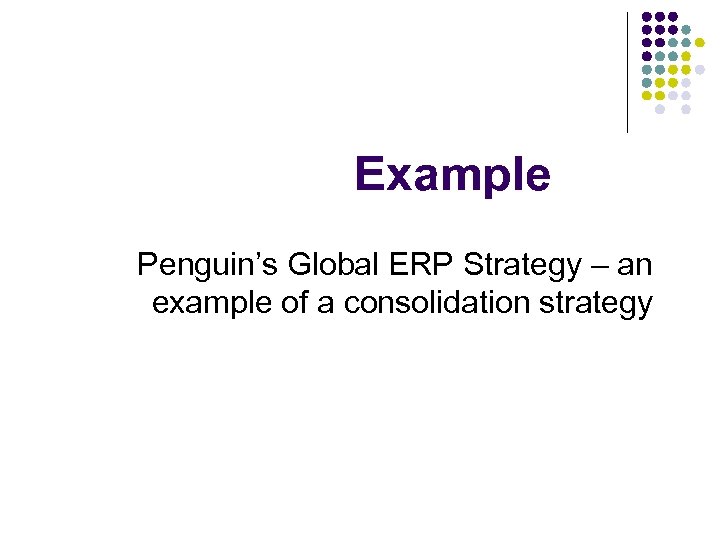 Example

Penguin’s Global ERP Strategy – an example of a consolidation strategy